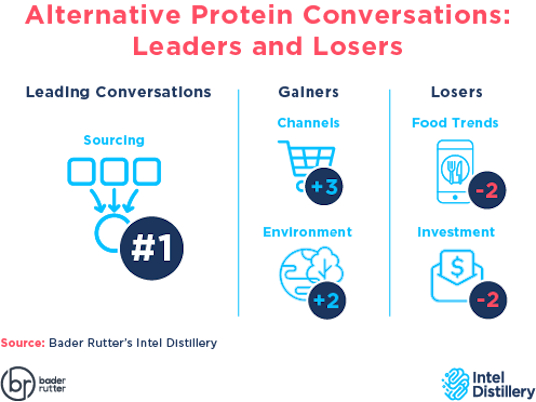 Alternative Protein Conversations: Leaders and Losers

Leading Conversations

Sourcing

#1

Gainers

Channels

+3

Environment

+2

Losers

Food Trends

-2

Investment

$

-2

Source: Bader Rutter's Intel Distillery

br bader rutter

Intel Distillery